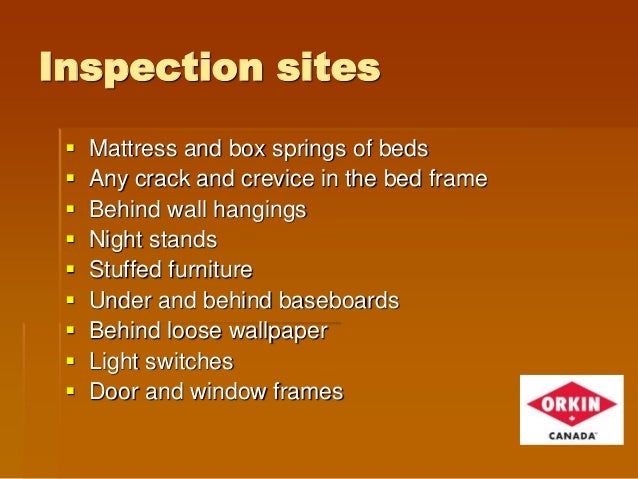 Inspection sites

- Mattress and box springs of beds
- Any crack and crevice in the bed frame
- Behind wall hangings
- Night stands
- Stuffed furniture
- Under and behind baseboards
- Behind loose wallpaper
- Light switches
- Door and window frames

ORKIN
CANADA